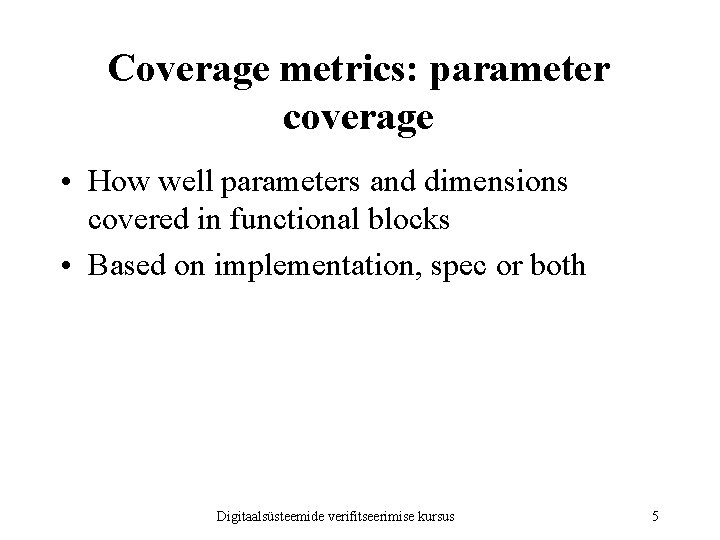 Coverage metrics: parameter coverage

• How well parameters and dimensions covered in functional blocks
• Based on implementation, spec or both

Digitaalsüsteemide verifitseerimise kursus 5